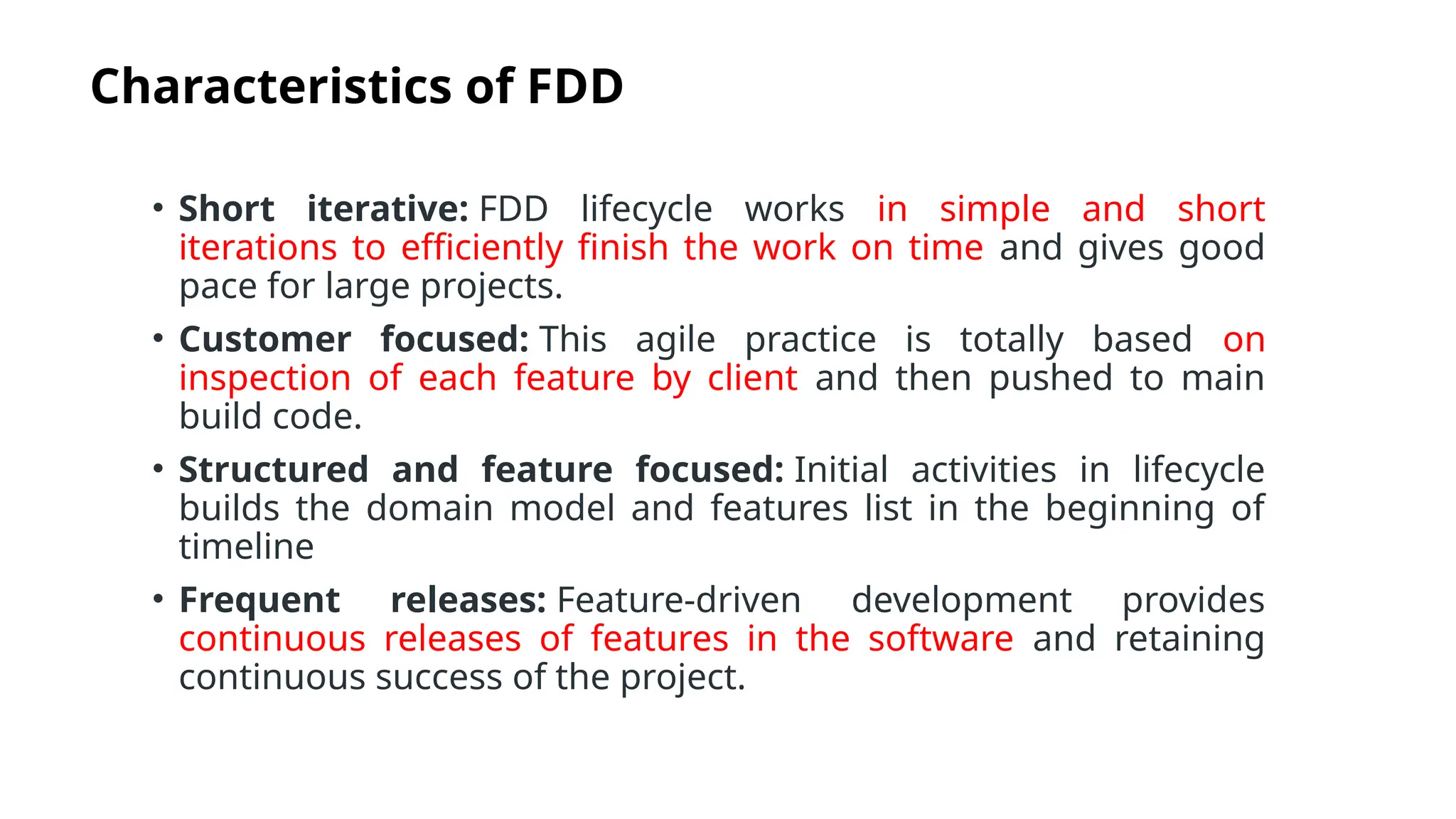 Characteristics of FDD

• Short iterative: FDD lifecycle works in simple and short iterations to efficiently finish the work on time and gives good pace for large projects.

• Customer focused: This agile practice is totally based on inspection of each feature by client and then pushed to main build code.

• Structured and feature focused: Initial activities in lifecycle builds the domain model and features list in the beginning of timeline

• Frequent releases: Feature-driven development provides continuous releases of features in the software and retaining continuous success of the project.